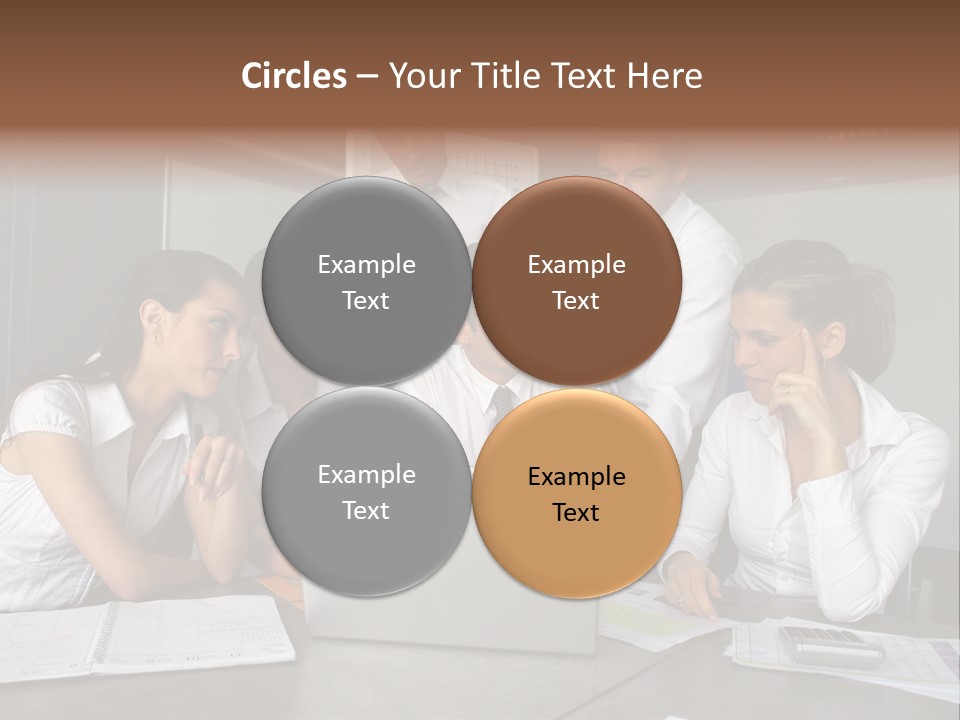 Circles – Your Title Text Here

Example Text

Example Text

Example Text

Example Text